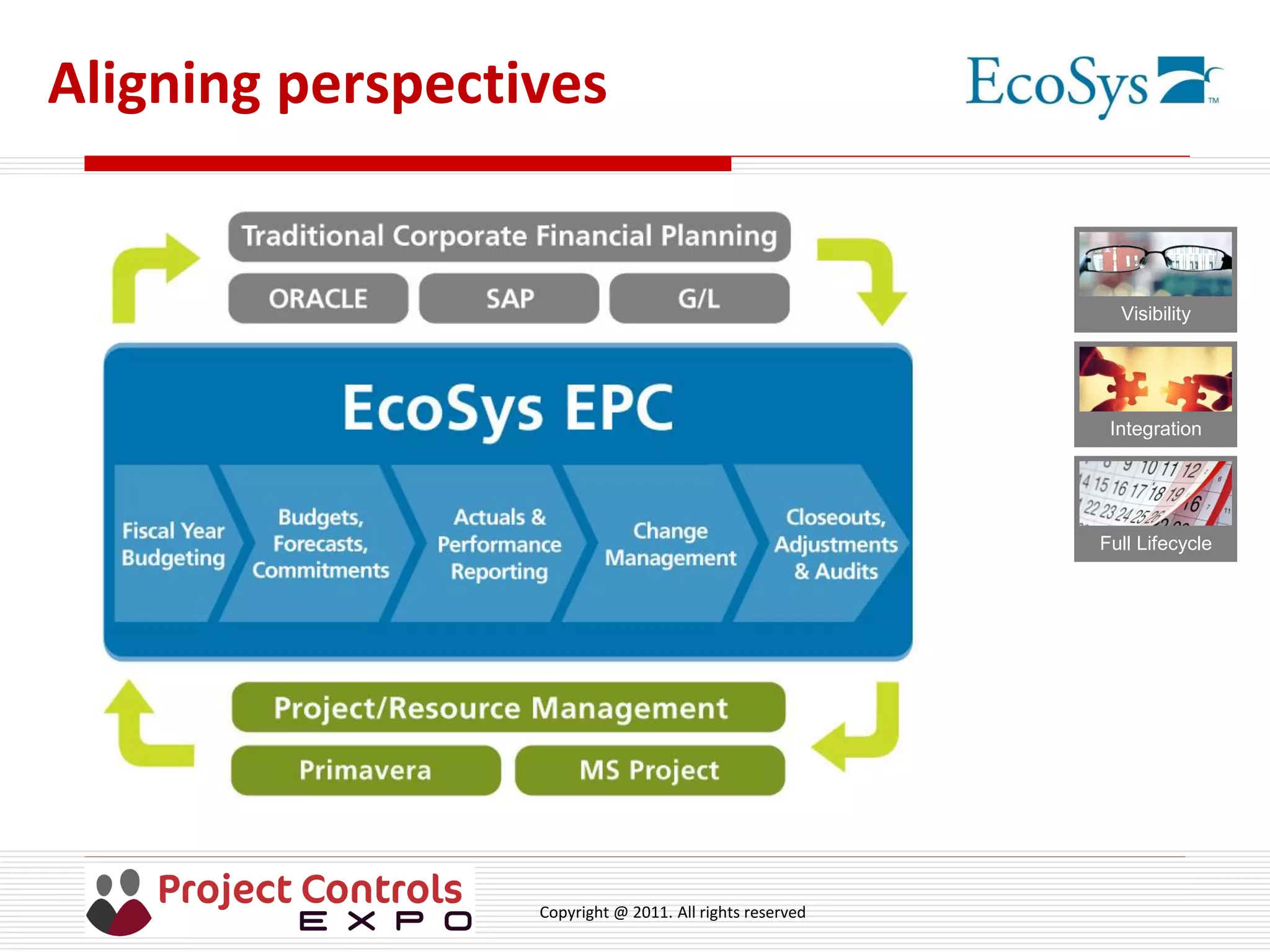 Aligning perspectives

EcoSys™

Traditional Corporate Financial Planning

ORACLE

SAP

G/L

EcoSys EPC

Fiscal Year Budgeting

Budgets, Forecasts, Commitments

Actuals & Performance Reporting

Change Management

Closeouts, Adjustments & Audits

Project/Resource Management

Primavera

MS Project

Visibility

Integration

Full Lifecycle

Project Controls EXPO

Copyright @ 2011. All rights reserved